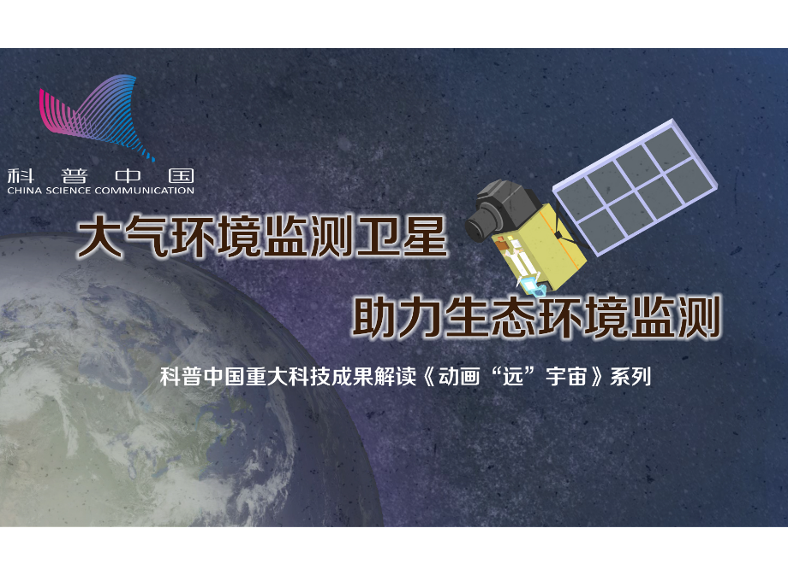 科普中国
CHINA SCIENCE COMMUNICATION

大气环境监测卫星

助力生态环境监测

科普中国重大科技成果解读《动画“远”宇宙》系列